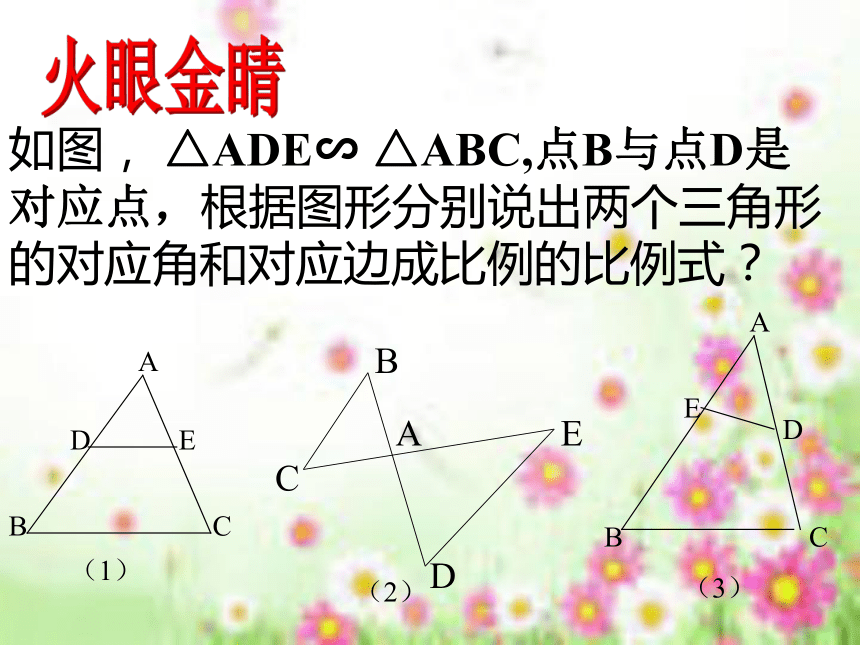 火眼金睛

如图，$\triangle ADE \backsim \triangle ABC$,点B与点D是对应点，根据图形分别说出两个三角形的对应角和对应边成比例的比例式？

A
D E
B C
（1）

B
A E
C
D
（2）

A
E
D
B C
（3）